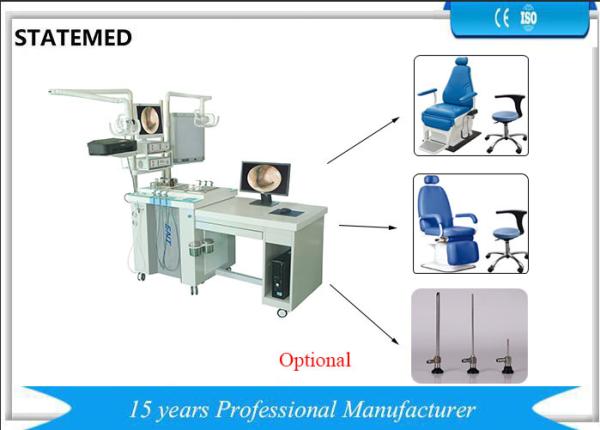 STATEMED

CE ISO

ENT

Optional

15 years Professional Manufacturer